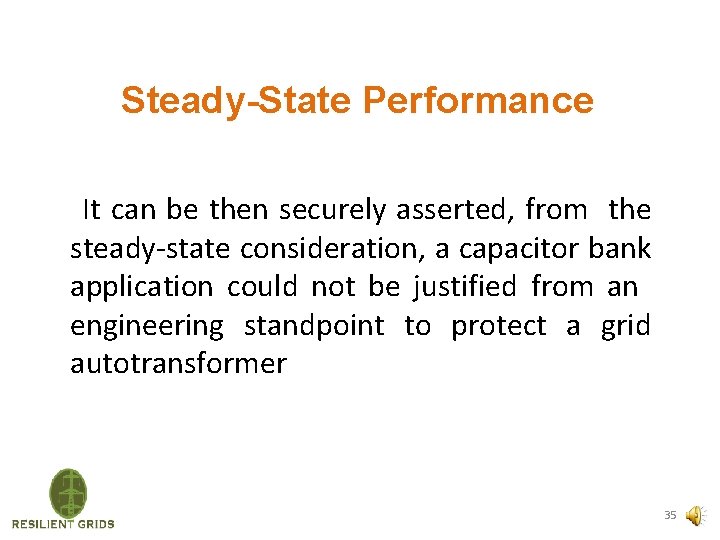 Steady-State Performance

It can be then securely asserted, from the steady-state consideration, a capacitor bank application could not be justified from an engineering standpoint to protect a grid autotransformer

RESILIENT GRIDS

35